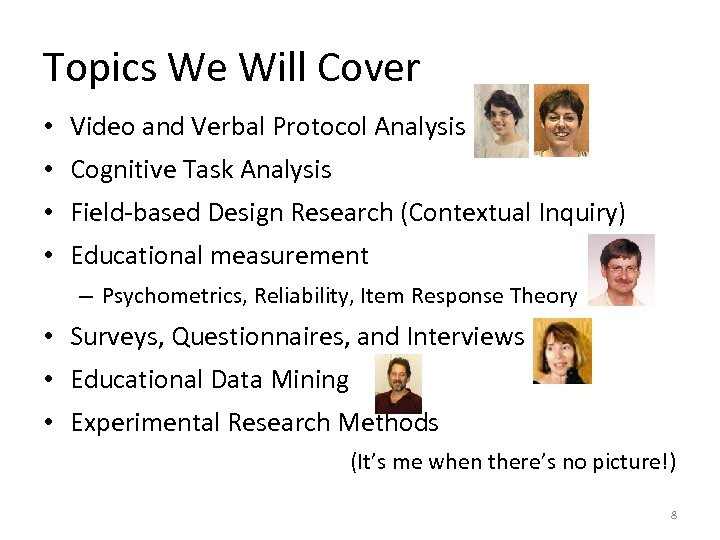 Topics We Will Cover

• Video and Verbal Protocol Analysis
• Cognitive Task Analysis
• Field-based Design Research (Contextual Inquiry)
• Educational measurement
– Psychometrics, Reliability, Item Response Theory
• Surveys, Questionnaires, and Interviews
• Educational Data Mining
• Experimental Research Methods

(It's me when there's no picture!)

8